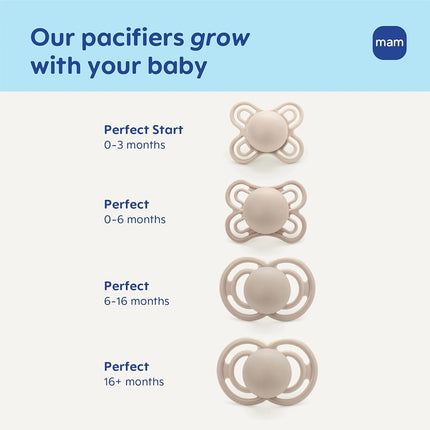 Our pacifiers grow with your baby

mam

Perfect Start
0-3 months

Perfect
0-6 months

Perfect
6-16 months

Perfect
16+ months